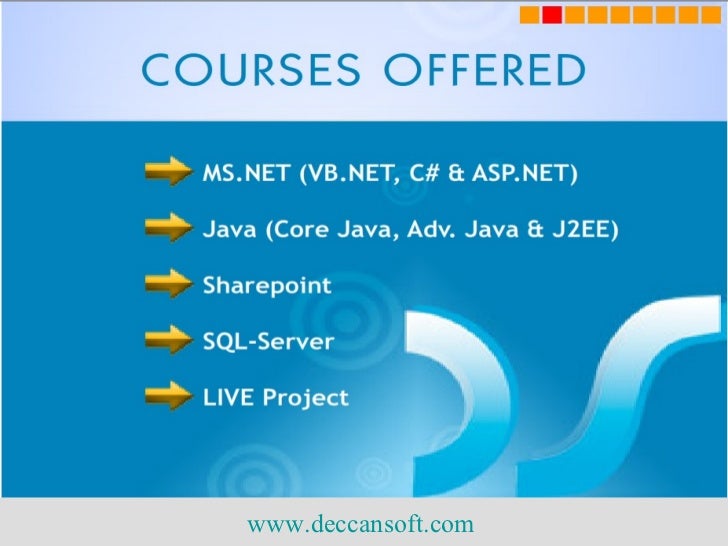 COURSES OFFERED

MS.NET (VB.NET, C# & ASP.NET)

Java (Core Java, Adv. Java & J2EE)

Sharepoint

SQL-Server

LIVE Project

www.deccansoft.com